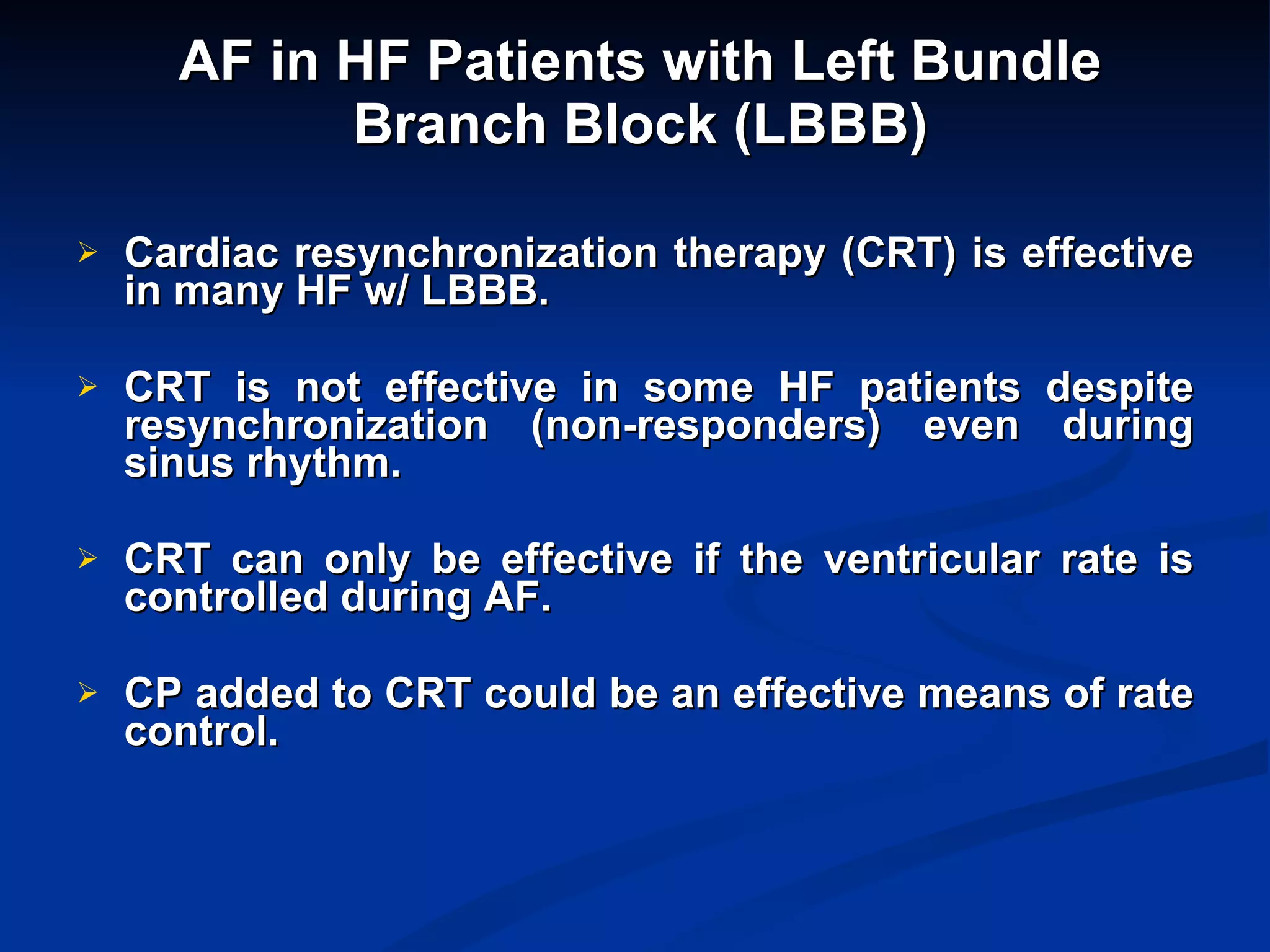 AF in HF Patients with Left Bundle Branch Block (LBBB)

➢ Cardiac resynchronization therapy (CRT) is effective in many HF w/ LBBB.

➢ CRT is not effective in some HF patients despite resynchronization (non-responders) even during sinus rhythm.

➢ CRT can only be effective if the ventricular rate is controlled during AF.

➢ CP added to CRT could be an effective means of rate control.